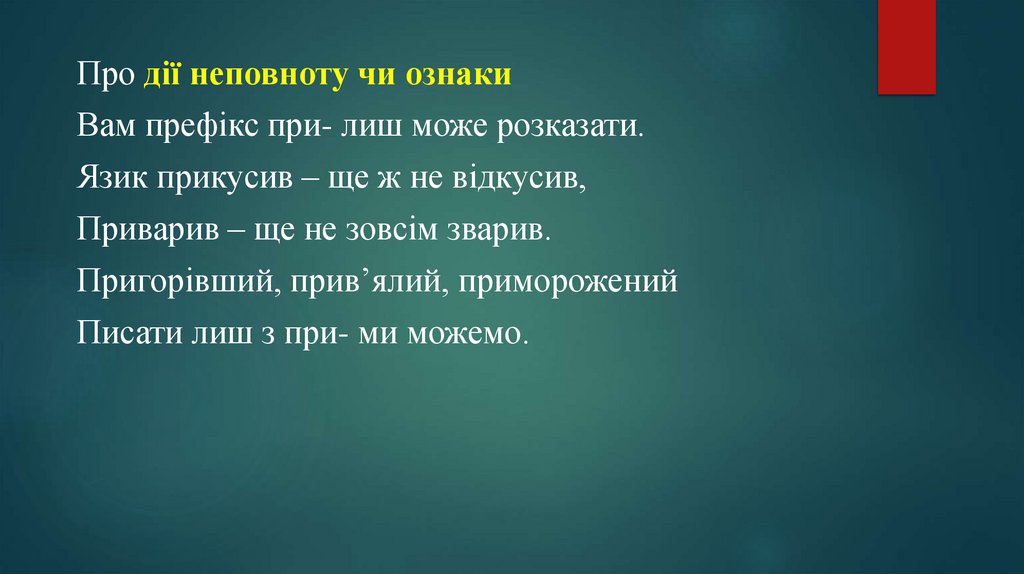 Про дії неповноту чи ознаки
Вам префікс при- лиш може розказати.
Язик прикусив – ще ж не відкусив,
Приварив – ще не зовсім зварив.
Пригорівший, прив’ялий, приморожений
Писати лиш з при- ми можемо.